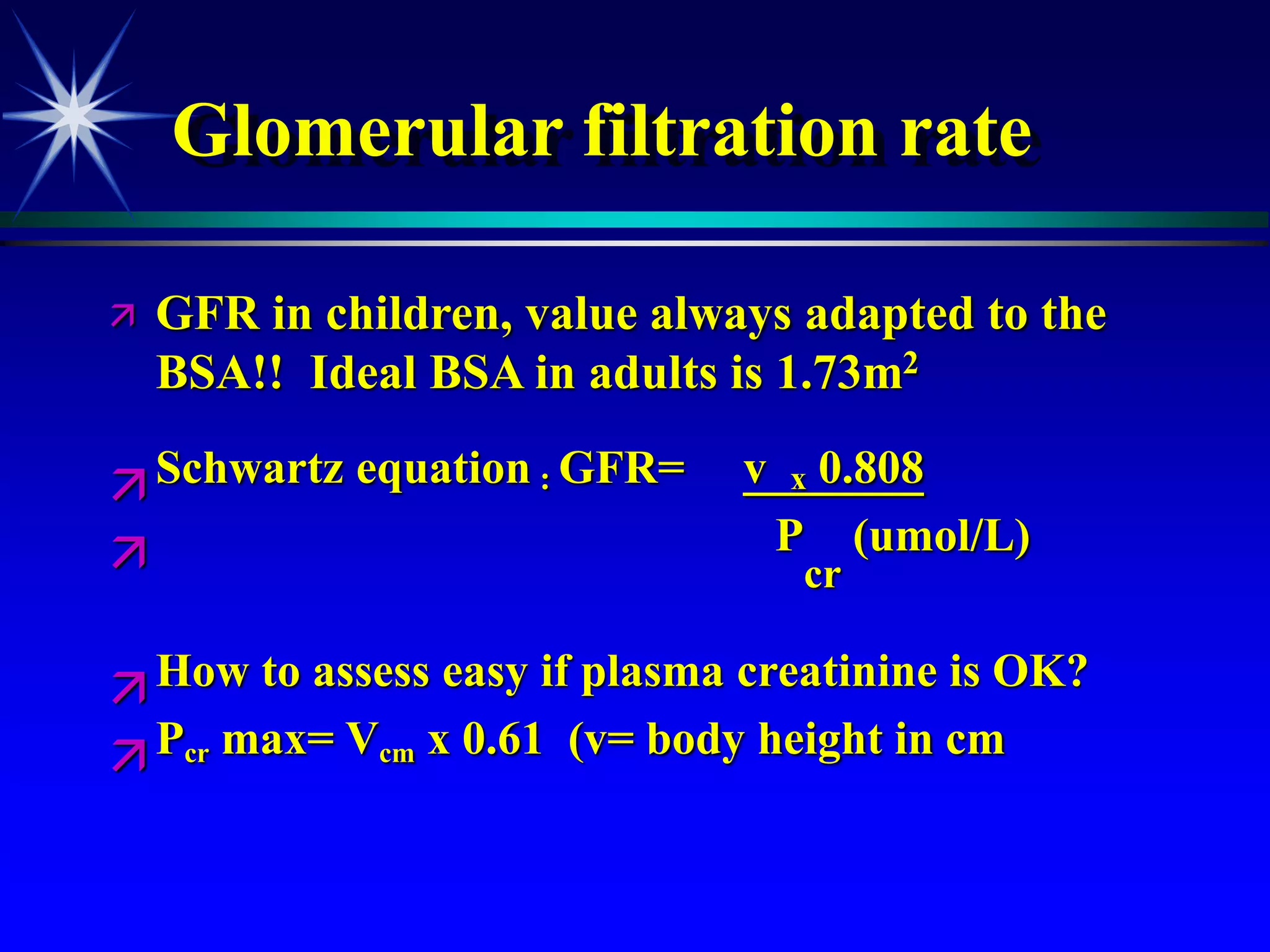 Glomerular filtration rate

GFR in children, value always adapted to the BSA!! Ideal BSA in adults is $1.73m^2$

Schwartz equation : GFR= $\frac{v \times 0.808}{P_{cr} \text{ (umol/L)}}$

How to assess easy if plasma creatinine is OK?

$P_{cr}$ max= $V_{cm}$ x 0.61 (v= body height in cm